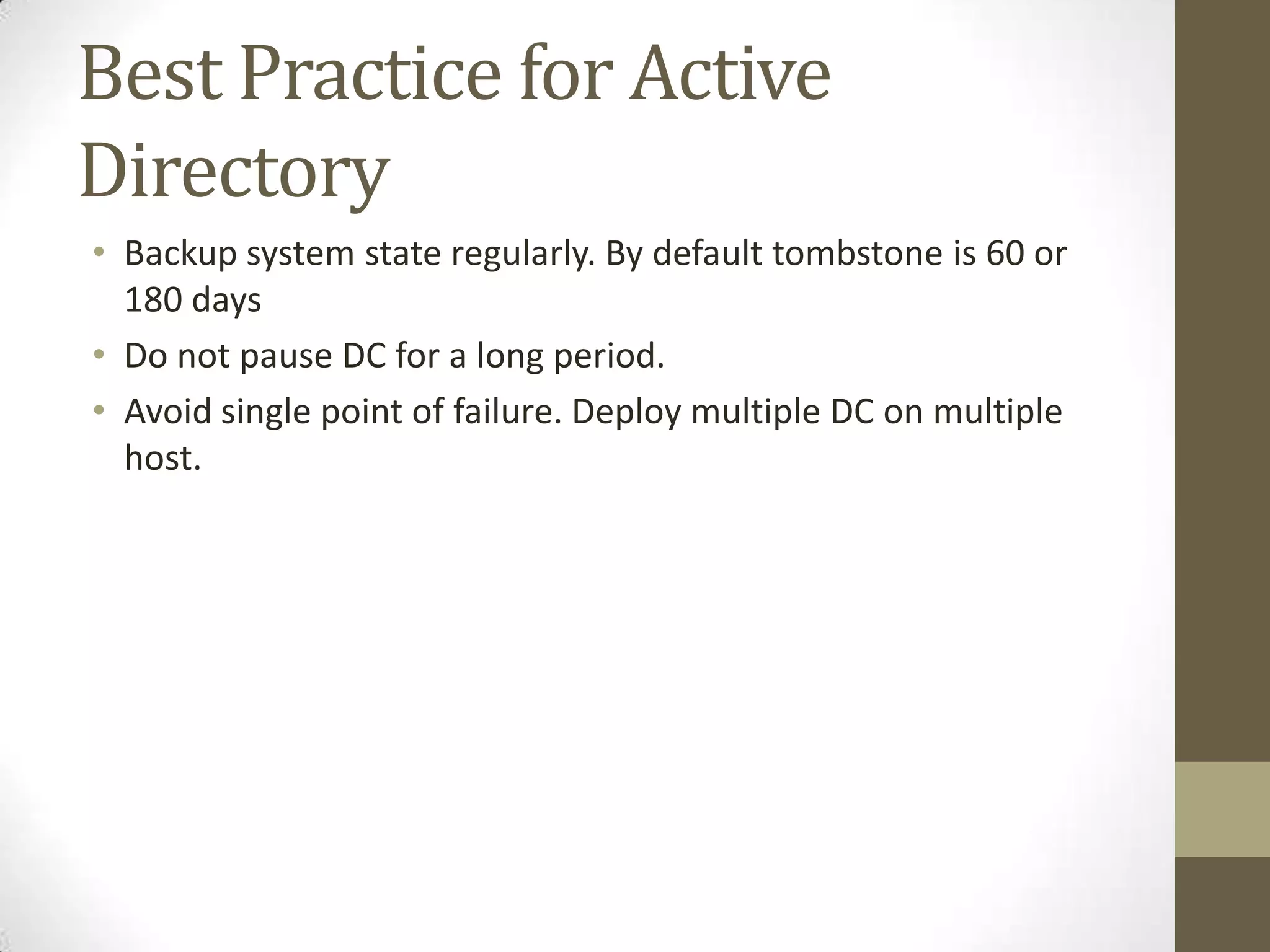 Best Practice for Active Directory

• Backup system state regularly. By default tombstone is 60 or 180 days
• Do not pause DC for a long period.
• Avoid single point of failure. Deploy multiple DC on multiple host.